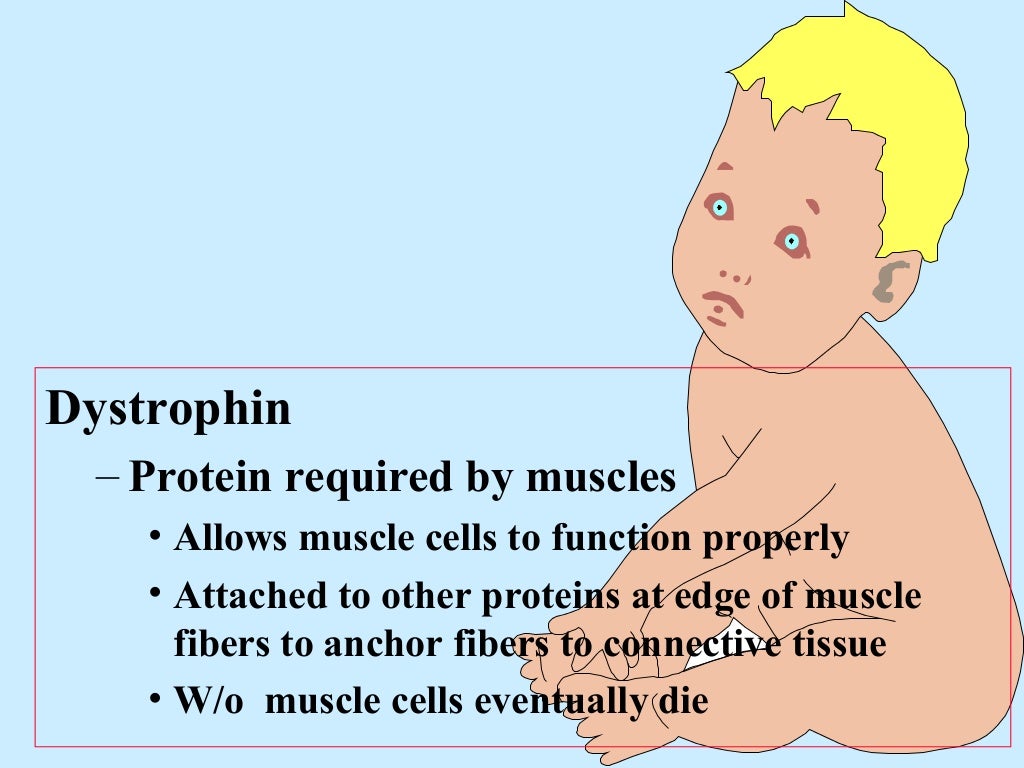 Dystrophin

– Protein required by muscles

• Allows muscle cells to function properly

• Attached to other proteins at edge of muscle fibers to anchor fibers to connective tissue

• W/o muscle cells eventually die